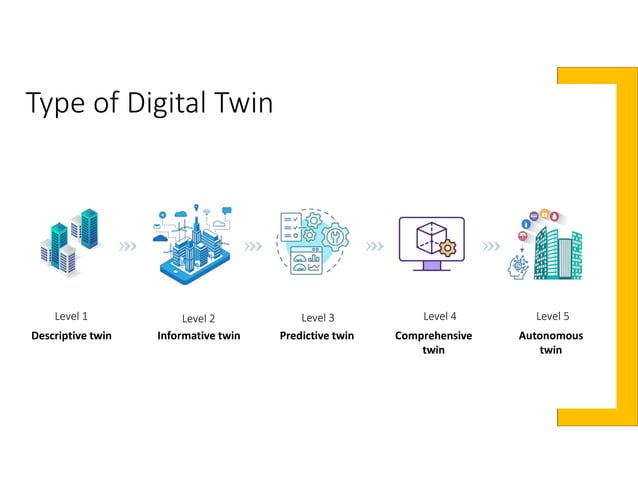 Type of Digital Twin

Level 1
Descriptive twin

Level 2
Informative twin

Level 3
Predictive twin

Level 4
Comprehensive twin

Level 5
Autonomous twin